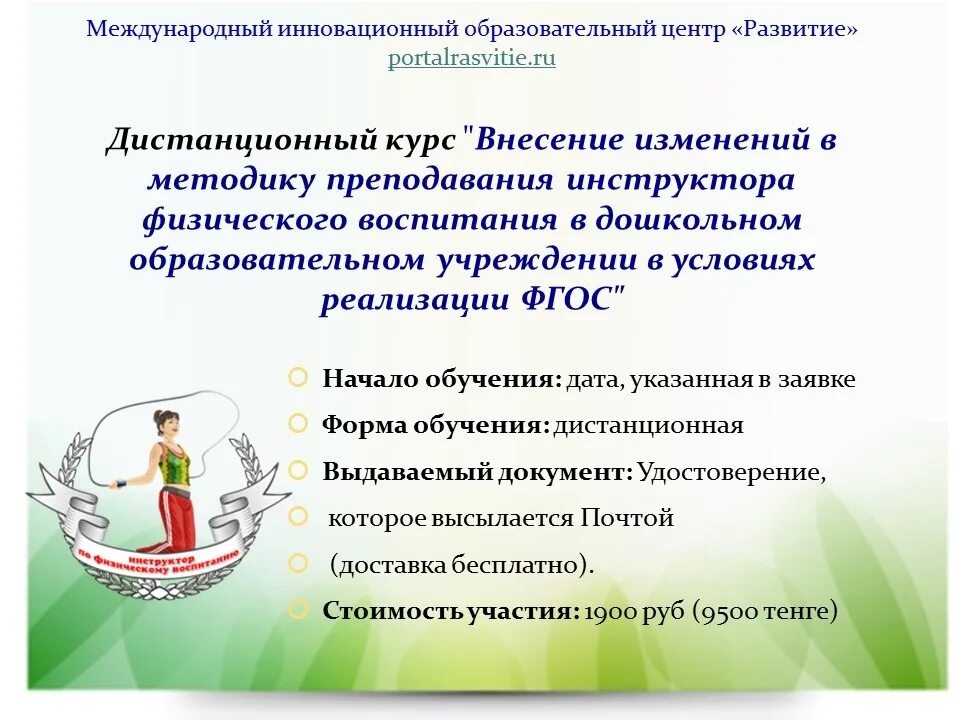 Международный инновационный образовательный центр «Развитие»
portalrasvitie.ru

Дистанционный курс "Внесение изменений в методику преподавания инструктора физического воспитания в дошкольном образовательном учреждении в условиях реализации ФГОС"

Начало обучения: дата, указанная в заявке

Форма обучения: дистанционная

Выдаваемый документ: Удостоверение,

которое высылается Почтой

(доставка бесплатно).

Стоимость участия: 1900 руб (9500 тенге)

инструктор по физическому воспитанию